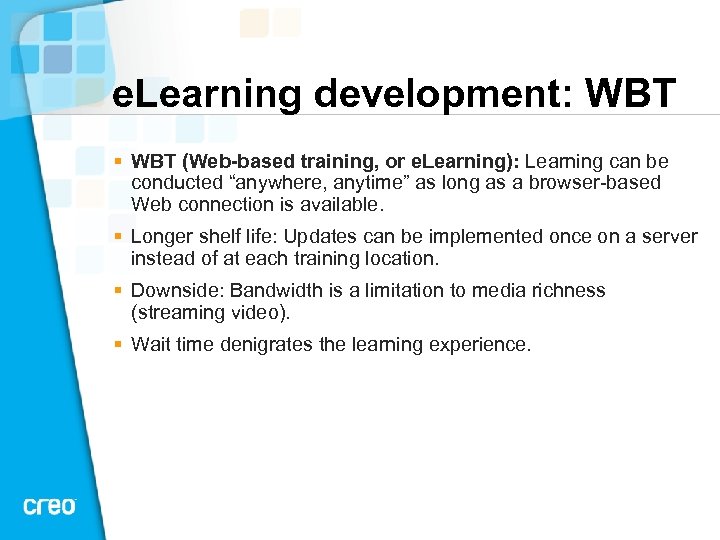 eLearning development: WBT

▪ WBT (Web-based training, or eLearning): Learning can be conducted “anywhere, anytime” as long as a browser-based Web connection is available.

▪ Longer shelf life: Updates can be implemented once on a server instead of at each training location.

▪ Downside: Bandwidth is a limitation to media richness (streaming video).

▪ Wait time denigrates the learning experience.

creo